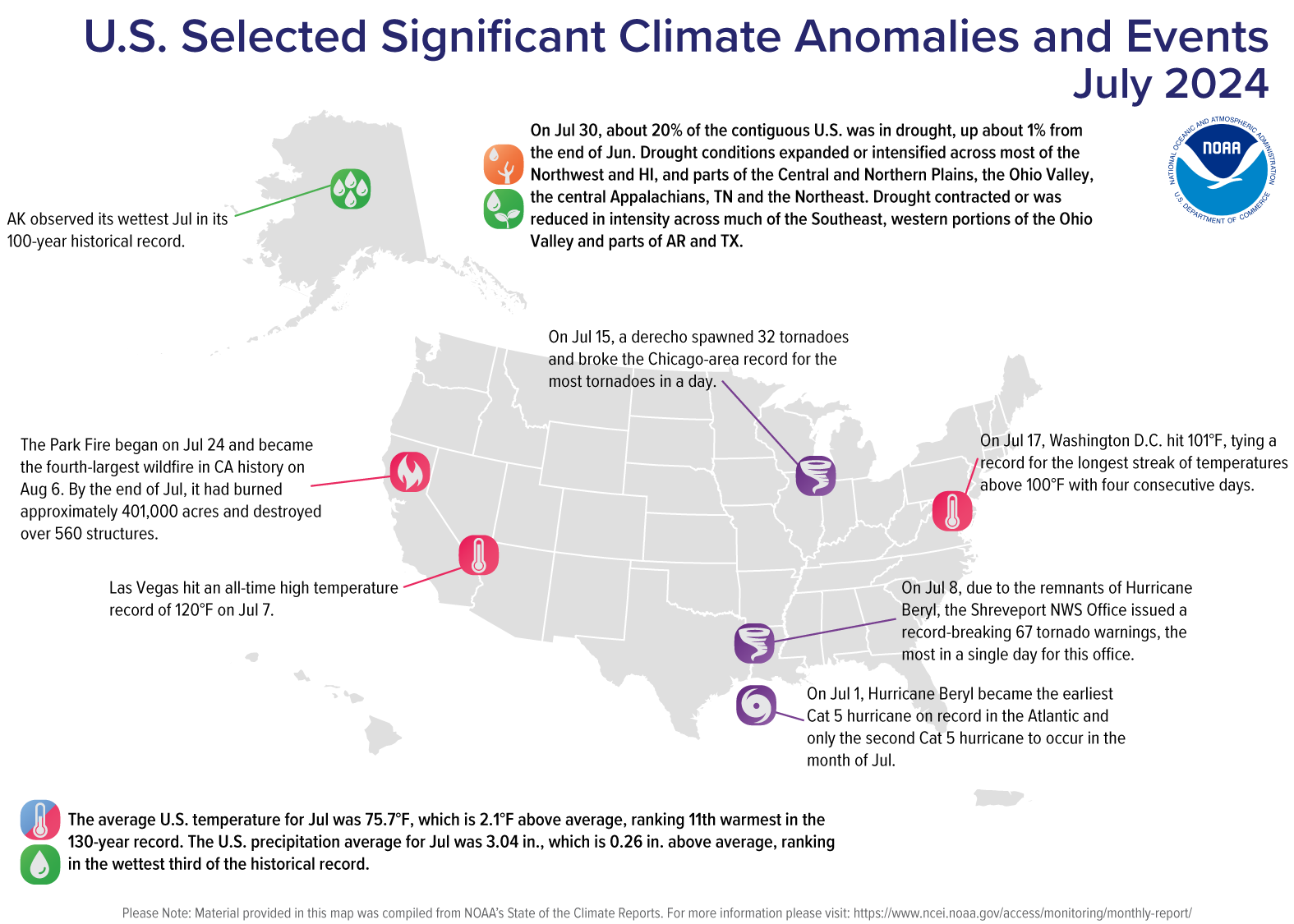 U.S. Selected Significant Climate Anomalies and Events
July 2024

On Jul 30, about 20% of the contiguous U.S. was in drought, up about 1% from the end of Jun. Drought conditions expanded or intensified across most of the Northwest and HI, and parts of the Central and Northern Plains, the Ohio Valley, the central Appalachians, TN and the Northeast. Drought contracted or was reduced in intensity across much of the Southeast, western portions of the Ohio Valley and parts of AR and TX.

NATIONAL OCEANIC AND ATMOSPHERIC ADMINISTRATION
NOAA
U.S. DEPARTMENT OF COMMERCE

AK observed its wettest Jul in its 100-year historical record.

On Jul 15, a derecho spawned 32 tornadoes and broke the Chicago-area record for the most tornadoes in a day.

The Park Fire began on Jul 24 and became the fourth-largest wildfire in CA history on Aug 6. By the end of Jul, it had burned approximately 401,000 acres and destroyed over 560 structures.

On Jul 17, Washington D.C. hit 101°F, tying a record for the longest streak of temperatures above 100°F with four consecutive days.

Las Vegas hit an all-time high temperature record of 120°F on Jul 7.

On Jul 8, due to the remnants of Hurricane Beryl, the Shreveport NWS Office issued a record-breaking 67 tornado warnings, the most in a single day for this office.

On Jul 1, Hurricane Beryl became the earliest Cat 5 hurricane on record in the Atlantic and only the second Cat 5 hurricane to occur in the month of Jul.

The average U.S. temperature for Jul was 75.7°F, which is 2.1°F above average, ranking 11th warmest in the 130-year record. The U.S. precipitation average for Jul was 3.04 in., which is 0.26 in. above average, ranking in the wettest third of the historical record.

Please Note: Material provided in this map was compiled from NOAA's State of the Climate Reports. For more information please visit: https://www.ncei.noaa.gov/access/monitoring/monthly-report/